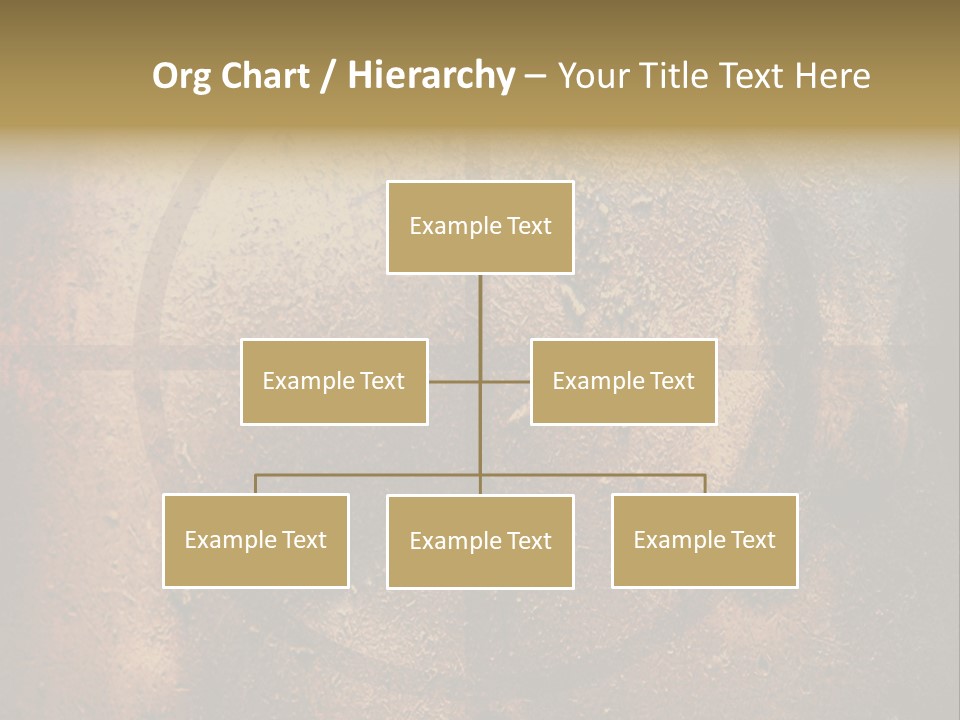 Org Chart / Hierarchy – Your Title Text Here

Example Text

Example Text

Example Text

Example Text

Example Text

Example Text